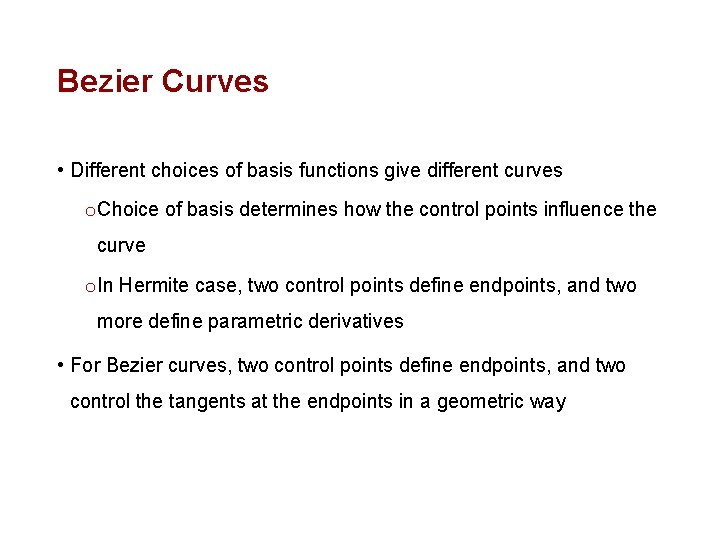 Bezier Curves

• Different choices of basis functions give different curves

o Choice of basis determines how the control points influence the curve

o In Hermite case, two control points define endpoints, and two more define parametric derivatives

• For Bezier curves, two control points define endpoints, and two control the tangents at the endpoints in a geometric way